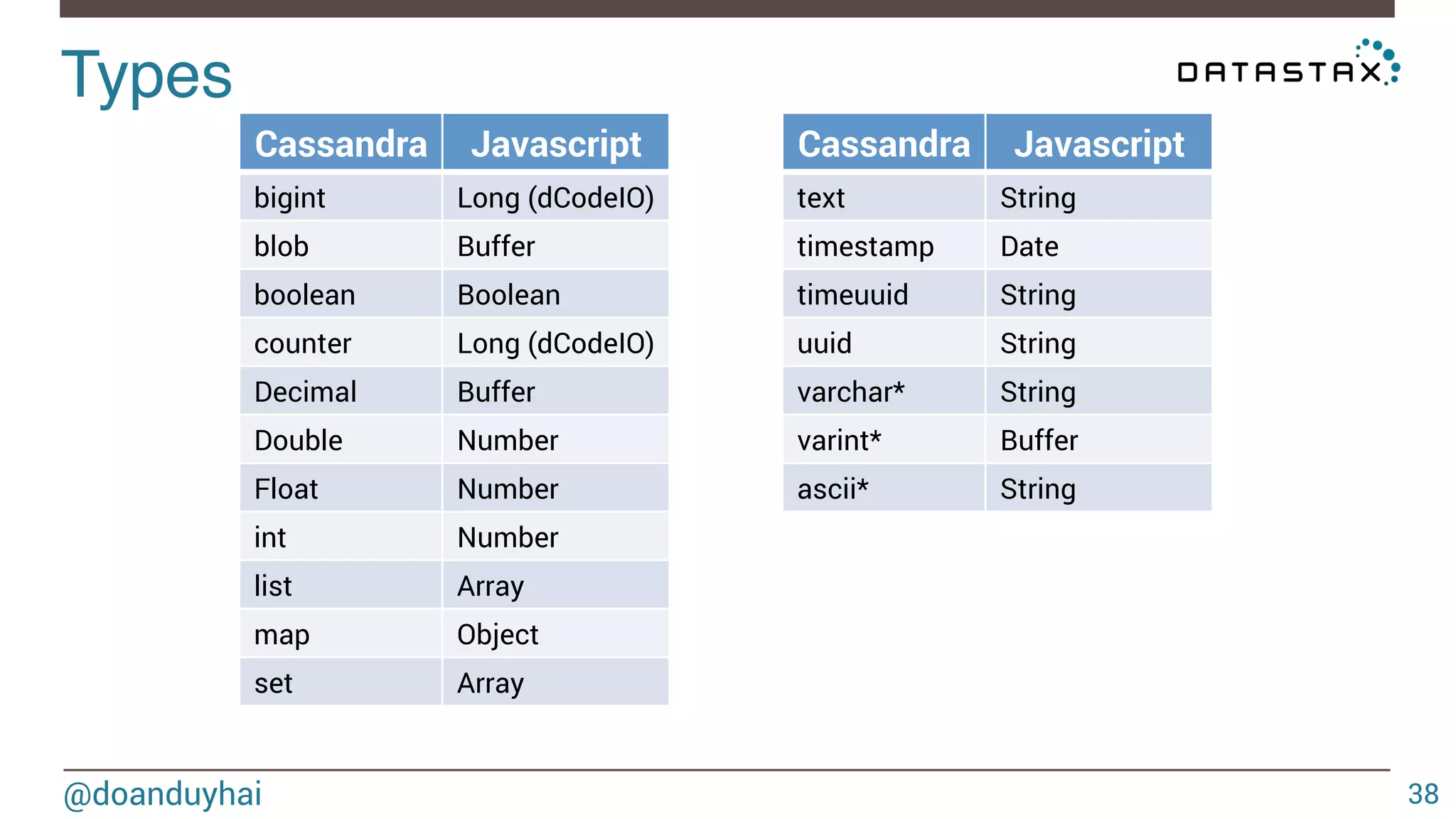 Types

DATASTAX

| Cassandra | Javascript |
|---|---|
| bigint | Long (dCodeIO) |
| blob | Buffer |
| boolean | Boolean |
| counter | Long (dCodeIO) |
| Decimal | Buffer |
| Double | Number |
| Float | Number |
| int | Number |
| list | Array |
| map | Object |
| set | Array |

| Cassandra | Javascript |
|---|---|
| text | String |
| timestamp | Date |
| timeuuid | String |
| uuid | String |
| varchar* | String |
| varint* | Buffer |
| ascii* | String |

@doanduyhai

38